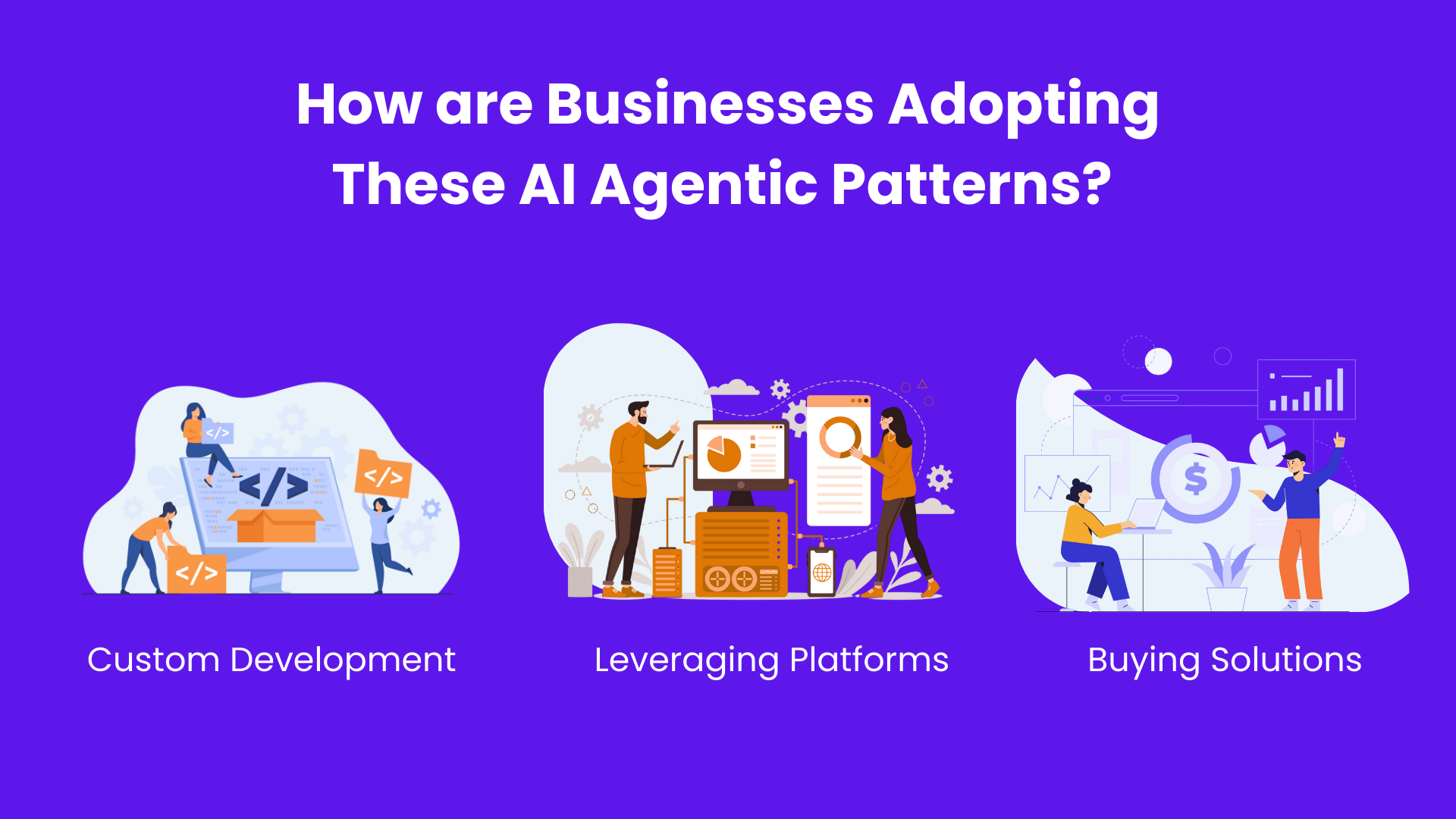 How are Businesses Adopting These AI Agentic Patterns?

</>

</>

</>

</>

$

Custom Development

Leveraging Platforms

Buying Solutions